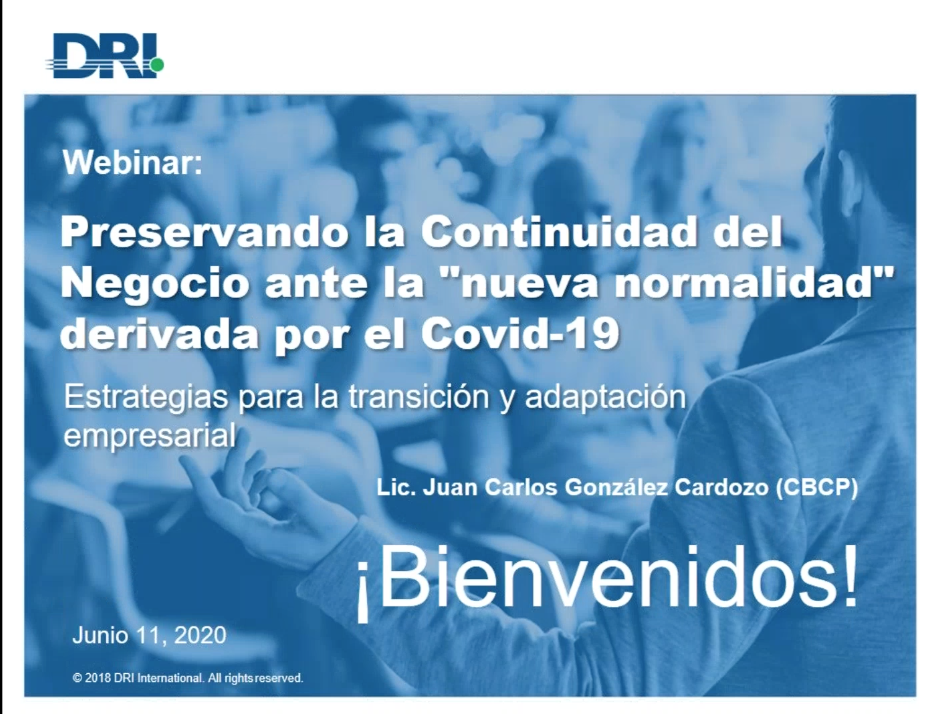 DRI

Webinar:

Preservando la Continuidad del Negocio ante la "nueva normalidad" derivada por el Covid-19

Estrategias para la transición y adaptación empresarial

Lic. Juan Carlos González Cardozo (CBCP)

¡Bienvenidos!

Junio 11, 2020

© 2018 DRI International. All rights reserved.